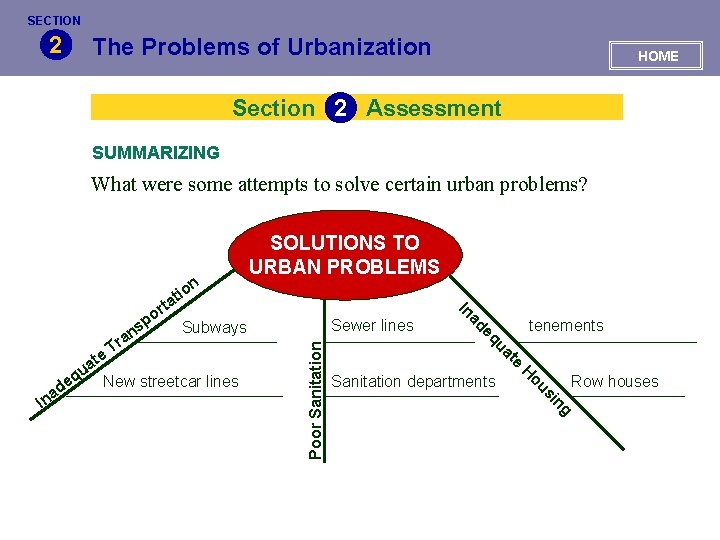 SECTION
2
The Problems of Urbanization

HOME

Section 2 Assessment

SUMMARIZING

What were some attempts to solve certain urban problems?

SOLUTIONS TO URBAN PROBLEMS

Inadequate Transportation
Subways
New streetcar lines

Poor Sanitation
Sewer lines
Sanitation departments

Inadequate Housing
tenements
Row houses